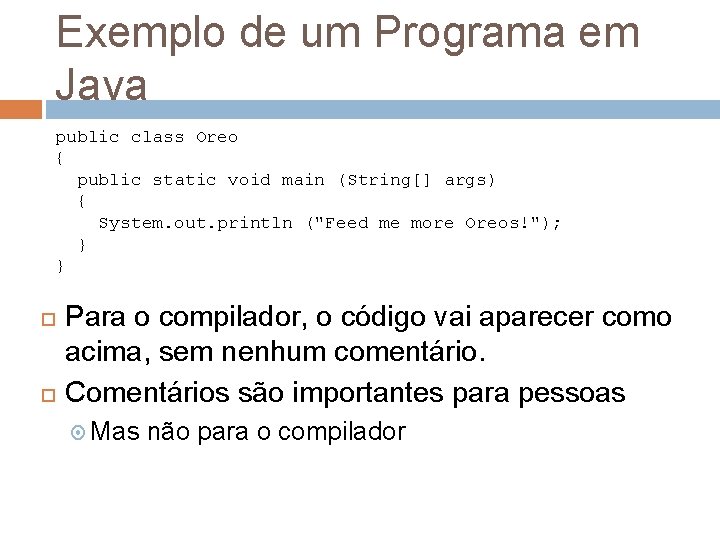 Exemplo de um Programa em Java

public class Oreo
{
  public static void main (String[] args)
  {
    System.out.println ("Feed me more Oreos!");
  }
}

Para o compilador, o código vai aparecer como acima, sem nenhum comentário.

Comentários são importantes para pessoas

Mas não para o compilador